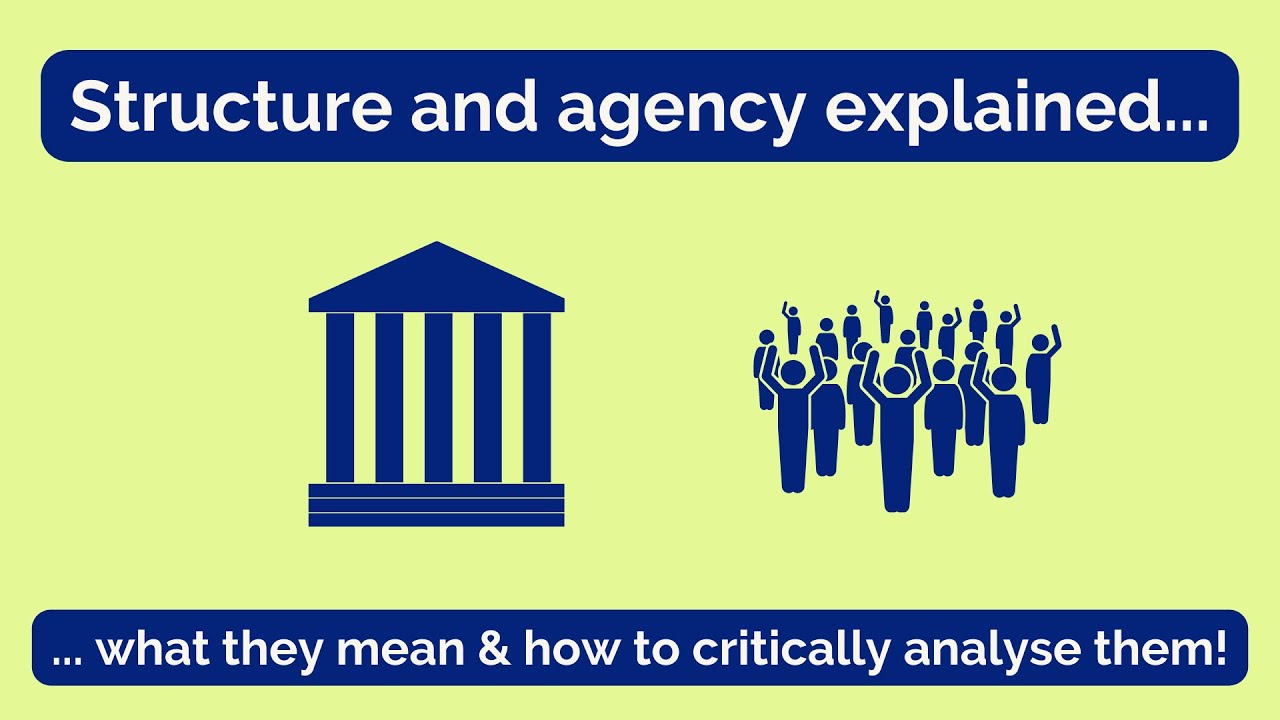 Structure and agency explained...

... what they mean & how to critically analyse them!